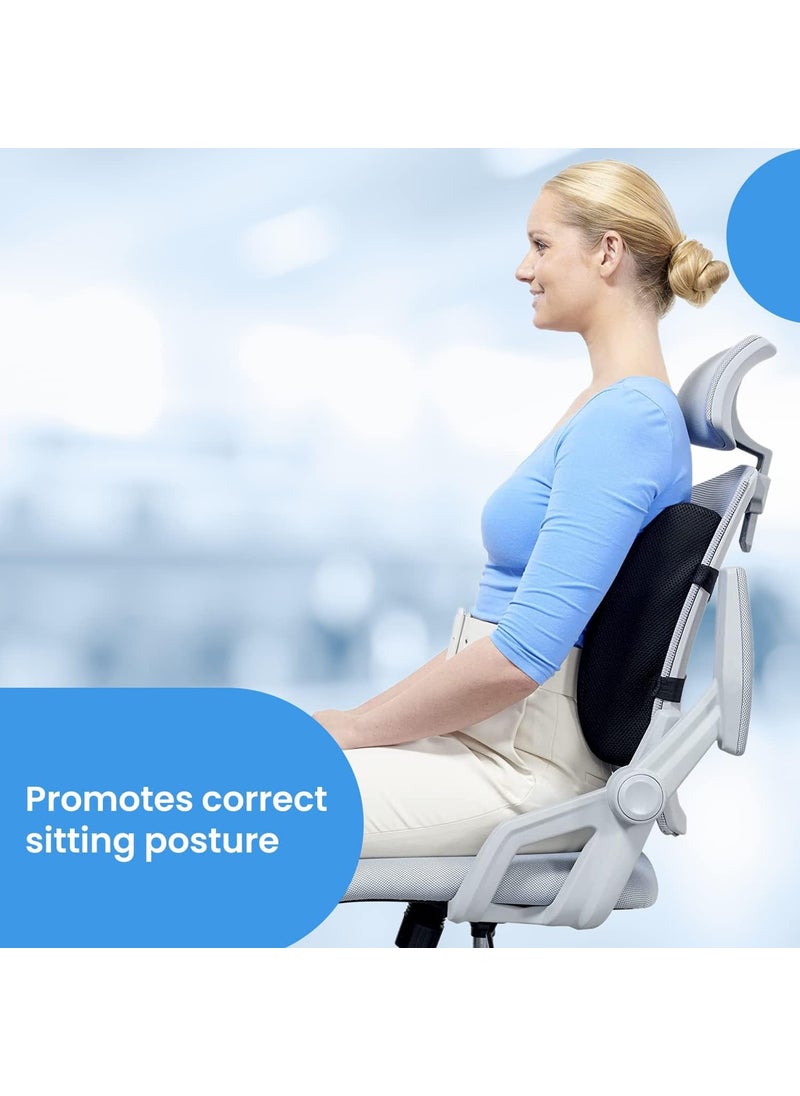 Promotes correct sitting posture